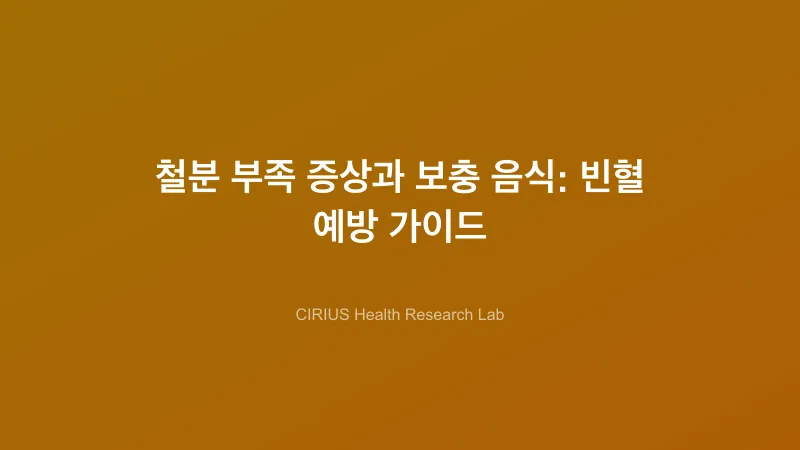 철분 부족 증상과 보충 음식: 빈혈 예방 가이드

CIRIUS Health Research Lab